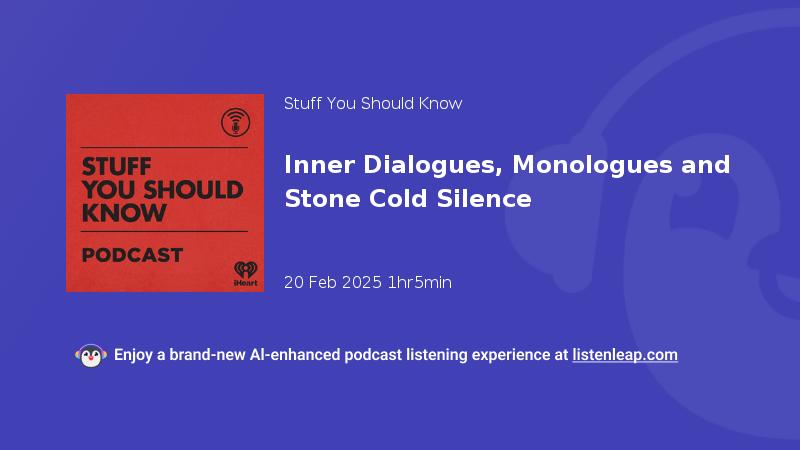 STUFF YOU SHOULD KNOW

PODCAST

iHeart

Stuff You Should Know

Inner Dialogues, Monologues and Stone Cold Silence

20 Feb 2025 1hr5min

Enjoy a brand-new AI-enhanced podcast listening experience at listenleap.com